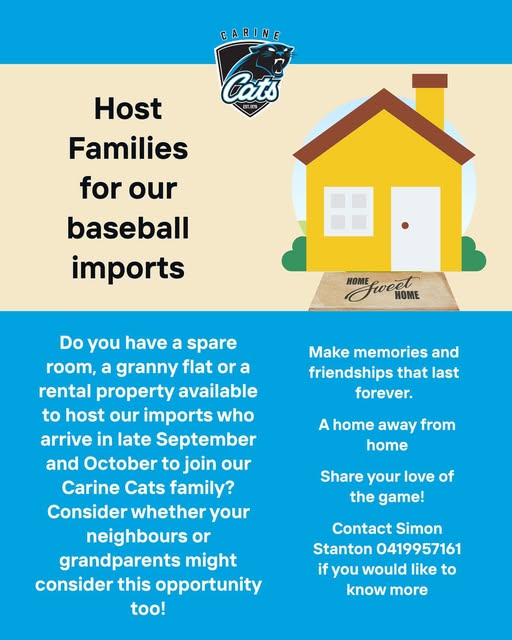 CARINE
Cats
EST. 1976

Host Families for our baseball imports

HOME Sweet HOME

Do you have a spare room, a granny flat or a rental property available to host our imports who arrive in late September and October to join our Carine Cats family? Consider whether your neighbours or grandparents might consider this opportunity too!

Make memories and friendships that last forever.

A home away from home

Share your love of the game!

Contact Simon Stanton 0419957161 if you would like to know more